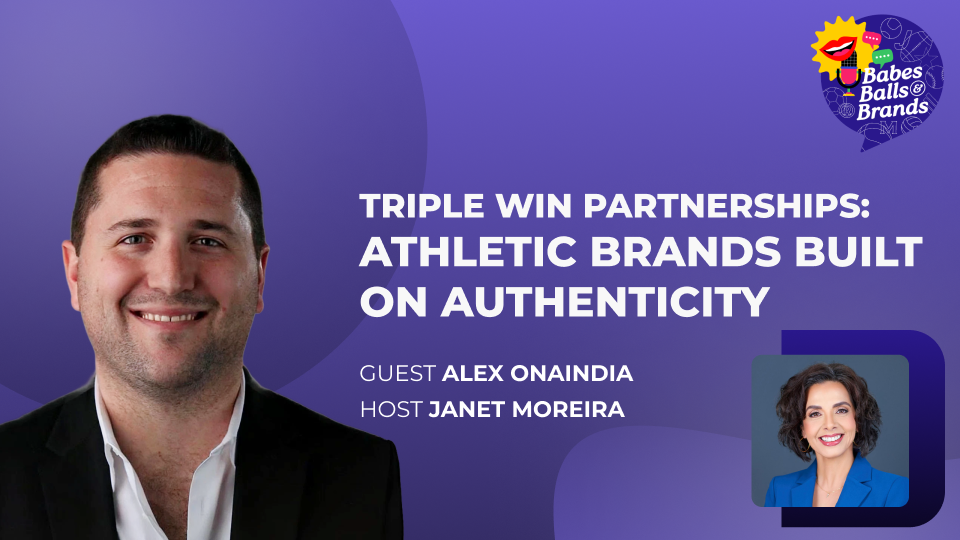 Babes Balls & Brands

TRIPLE WIN PARTNERSHIPS: ATHLETIC BRANDS BUILT ON AUTHENTICITY

GUEST ALEX ONAINDIA
HOST JANET MOREIRA